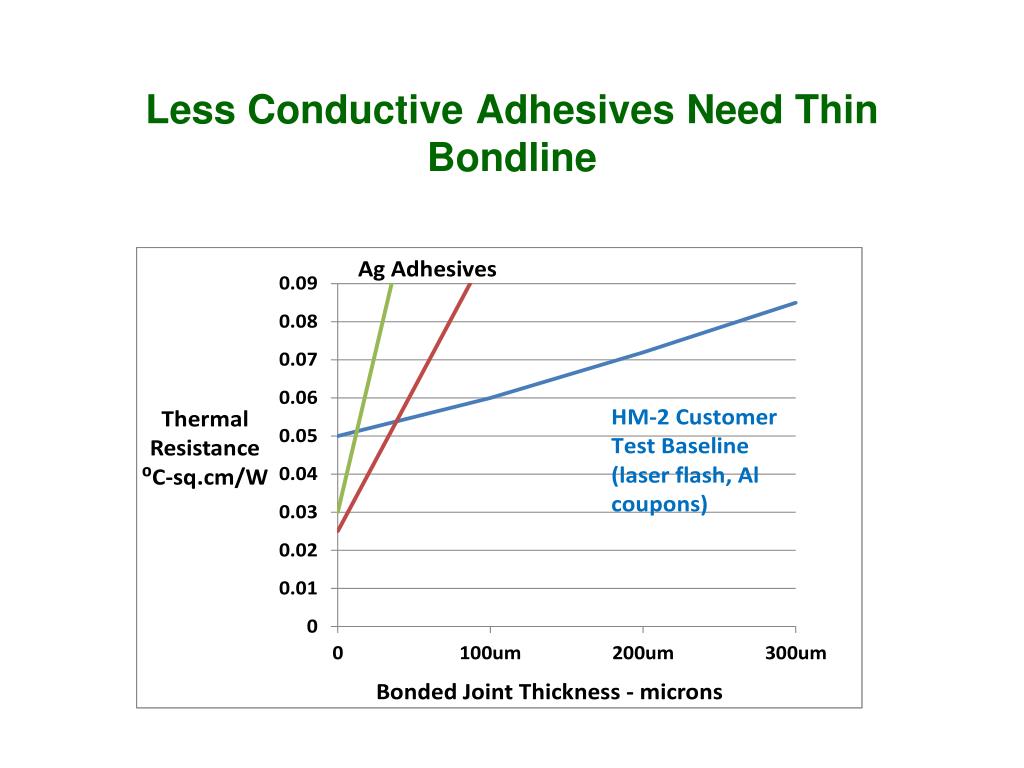 Less Conductive Adhesives Need Thin Bondline

Ag Adhesives

Thermal Resistance ºC-sq.cm/W

0.09
0.08
0.07
0.06
0.05
0.04
0.03
0.02
0.01
0

HM-2 Customer Test Baseline (laser flash, Al coupons)

0
100um
200um
300um

Bonded Joint Thickness - microns